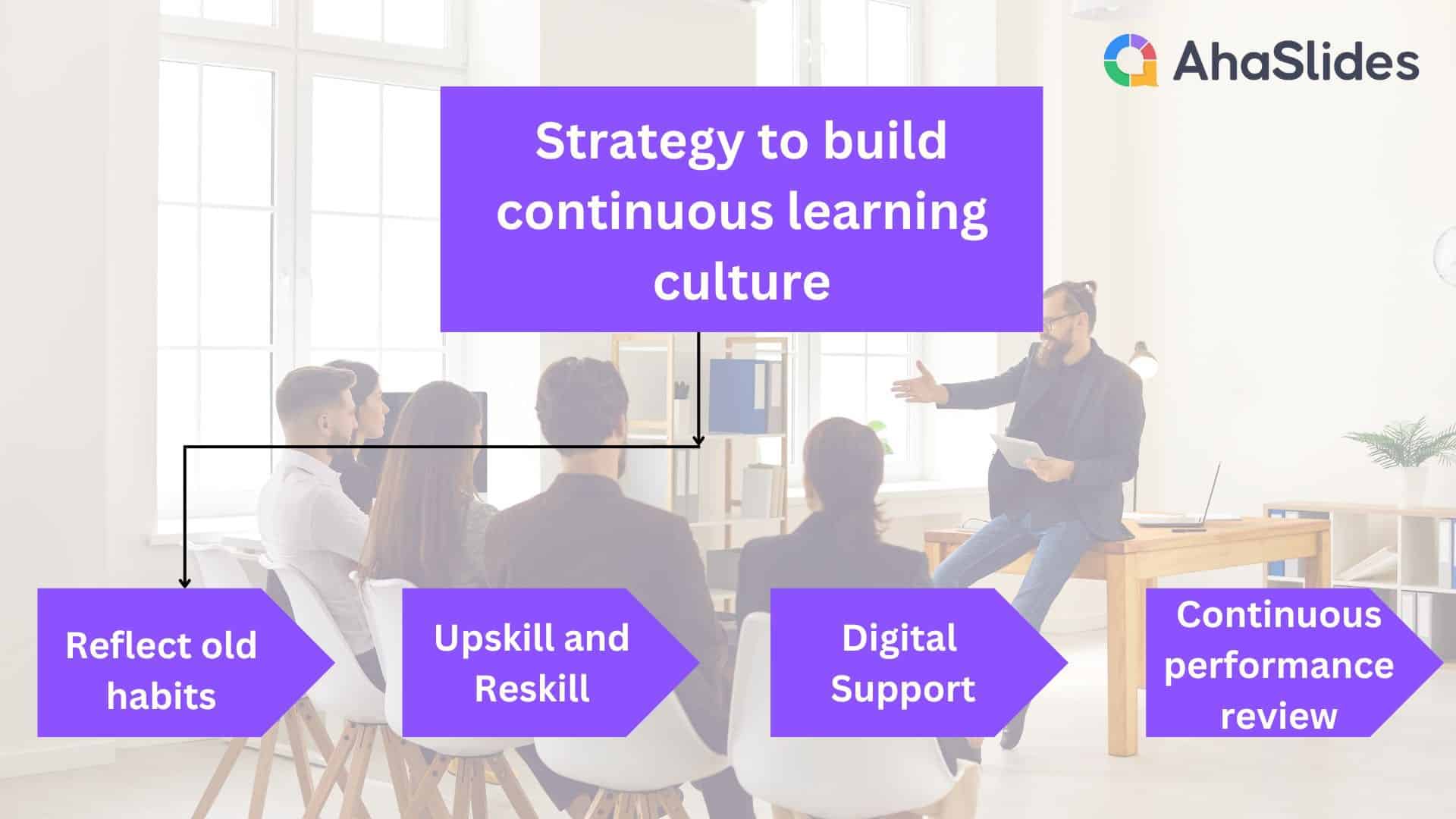 AhaSlides

Strategy to build continuous learning culture

Reflect old habits

Upskill and Reskill

Digital Support

Continuous performance review